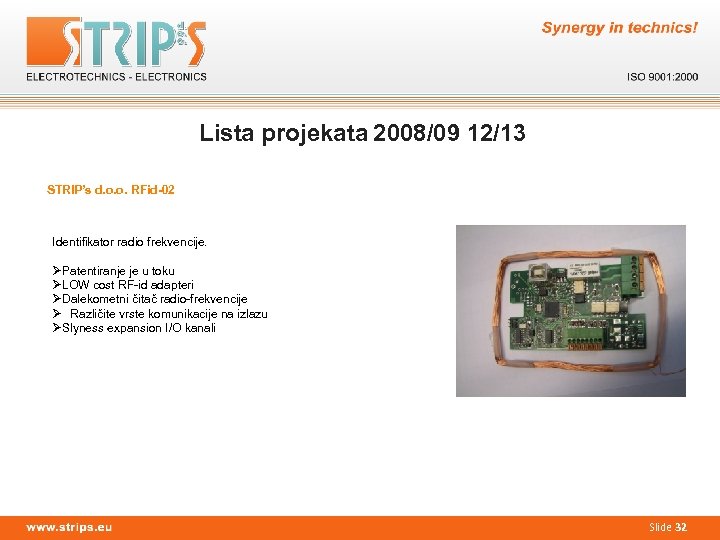 STRIP'S d.o.o.
ELECTROTECHNICS - ELECTRONICS

Synergy in technics!
ISO 9001:2000

Lista projekata 2008/09 12/13

STRIP's d.o.o. RFid-02

Identifikator radio frekvencije.

➢Patentiranje je u toku
➢LOW cost RF-id adapteri
➢Dalekometni čitač radio-frekvencije
➢ Različite vrste komunikacije na izlazu
➢Slyness expansion I/O kanali

www.strips.eu

Slide 32